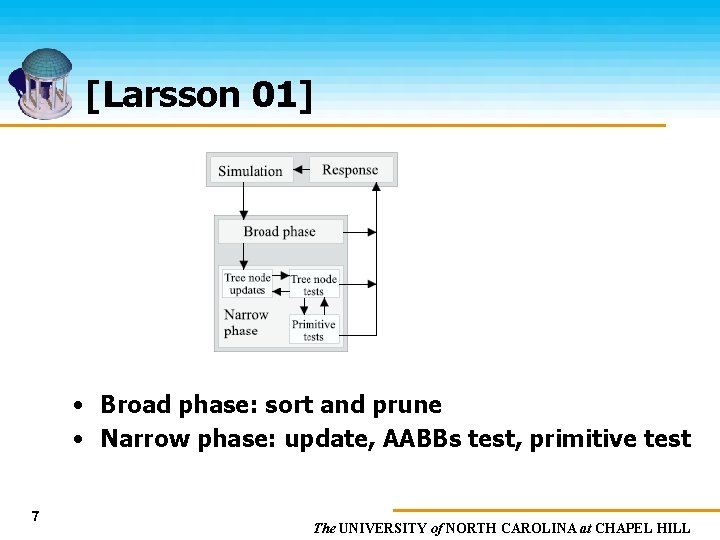 [Larsson 01]

Simulation
Response
Broad phase
Tree node updates
Tree node tests
Narrow phase
Primitive tests

• Broad phase: sort and prune
• Narrow phase: update, AABBs test, primitive test

7

The UNIVERSITY of NORTH CAROLINA at CHAPEL HILL